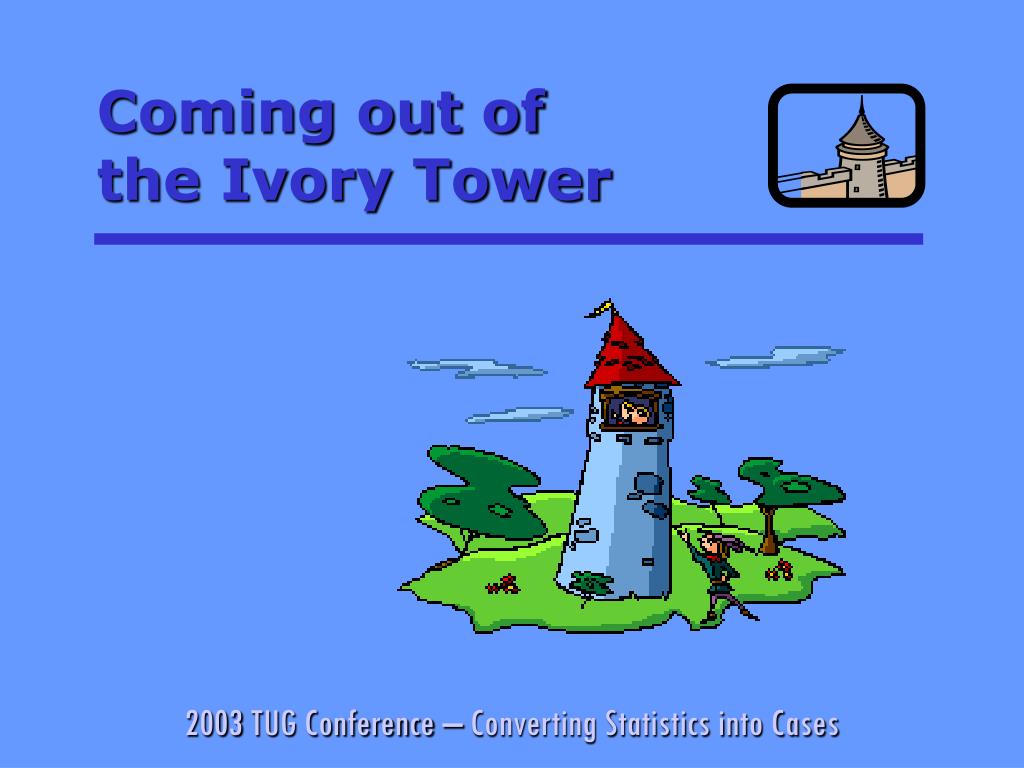 Coming out of the Ivory Tower

2003 TUG Conference – Converting Statistics into Cases